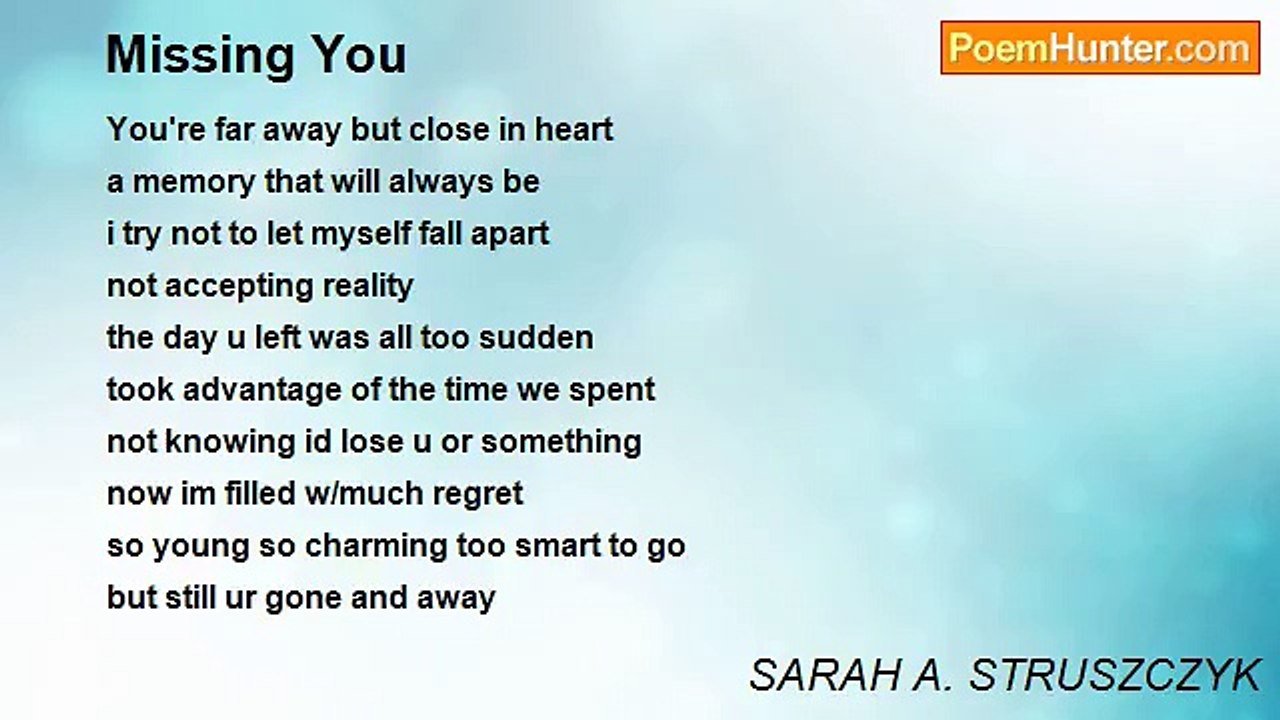 Missing You

PoemHunter.com

You're far away but close in heart
a memory that will always be
i try not to let myself fall apart
not accepting reality
the day u left was all too sudden
took advantage of the time we spent
not knowing id lose u or something
now im filled w/much regret
so young so charming too smart to go
but still ur gone and away

SARAH A. STRUSZCZYK